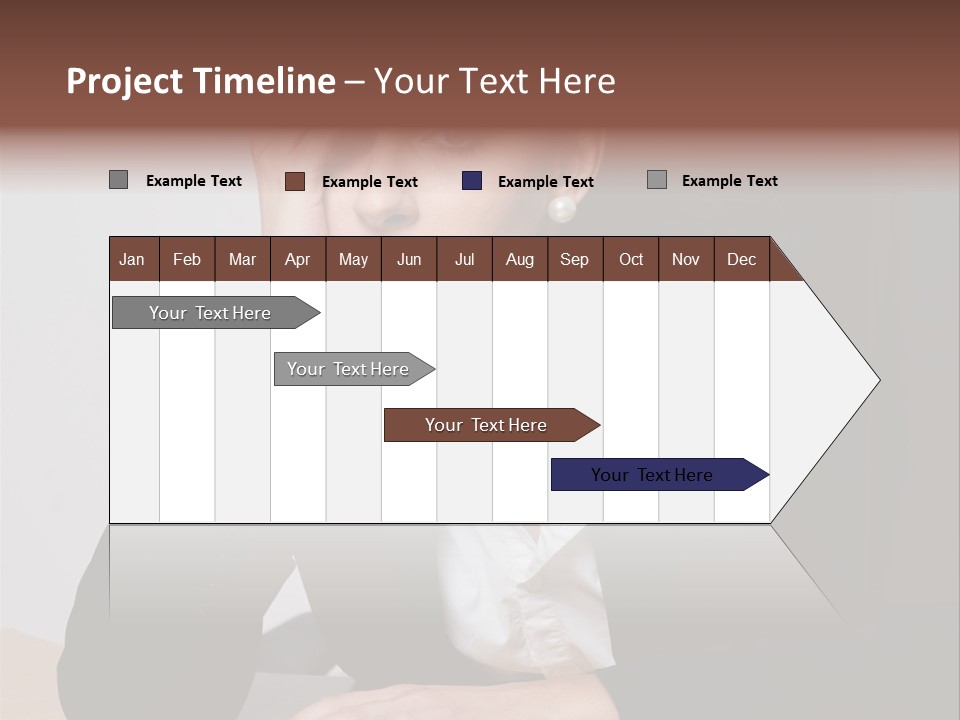 Project Timeline – Your Text Here

Example Text Example Text Example Text Example Text

| Jan | Feb | Mar | Apr | May | Jun | Jul | Aug | Sep | Oct | Nov | Dec |
|---|---|---|---|---|---|---|---|---|---|---|---|

Your Text Here

Your Text Here

Your Text Here

Your Text Here